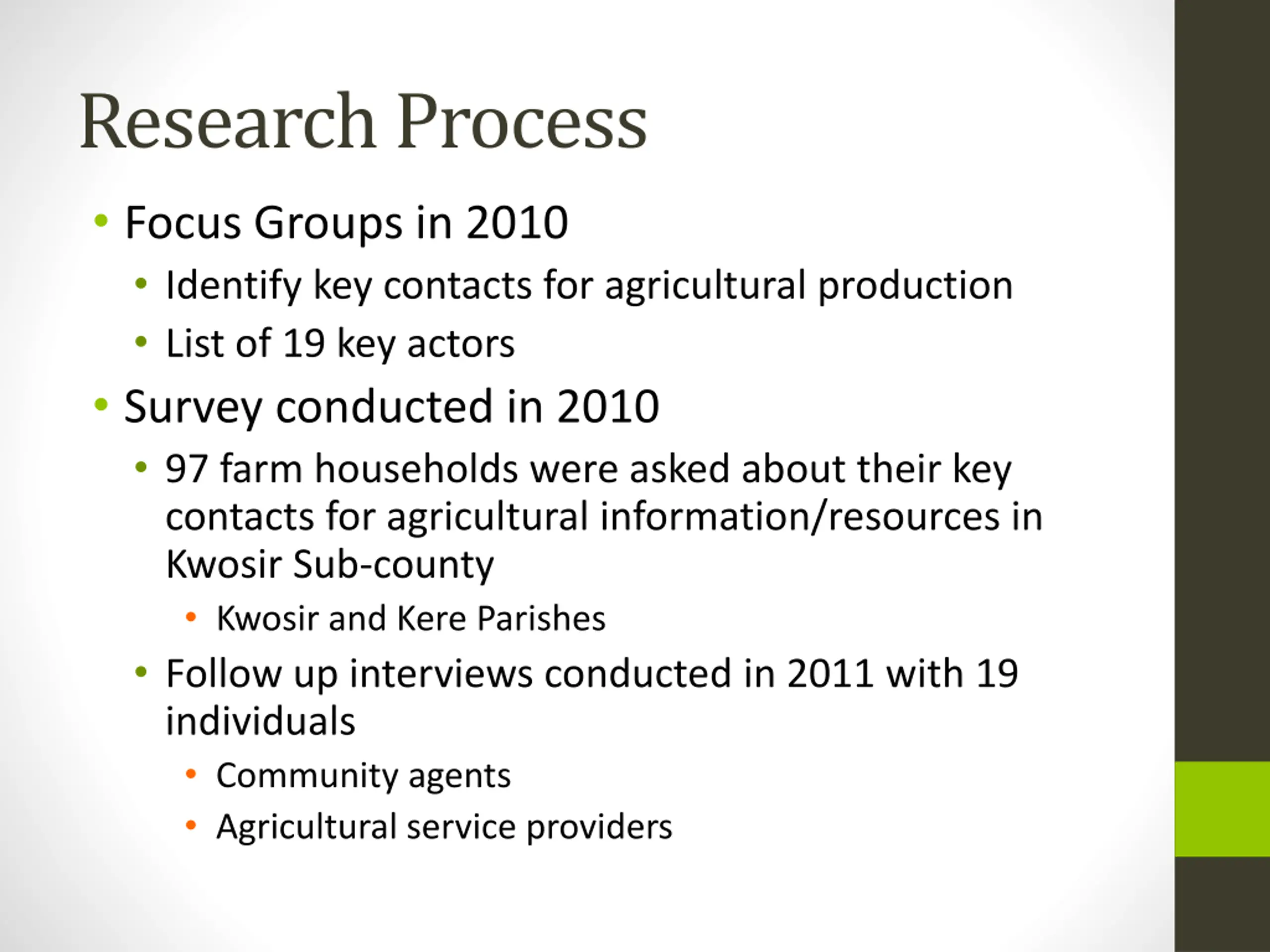 Research Process

• Focus Groups in 2010
  • Identify key contacts for agricultural production
  • List of 19 key actors
• Survey conducted in 2010
  • 97 farm households were asked about their key contacts for agricultural information/resources in Kwosir Sub-county
    • Kwosir and Kere Parishes
  • Follow up interviews conducted in 2011 with 19 individuals
    • Community agents
    • Agricultural service providers